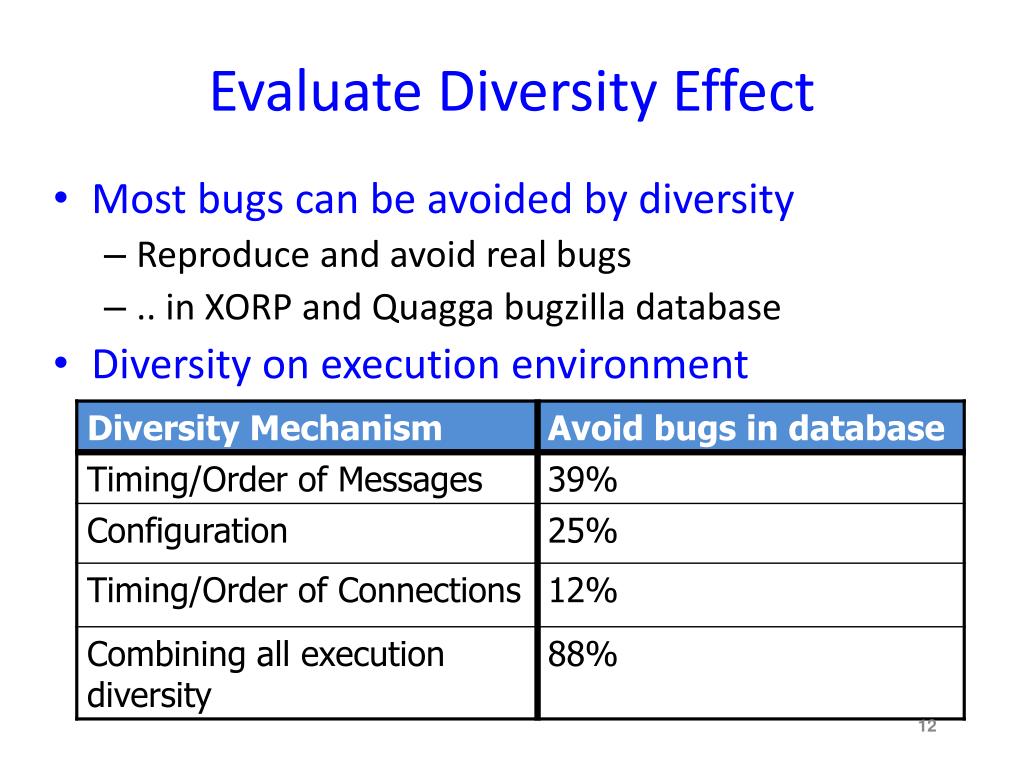 Evaluate Diversity Effect

• Most bugs can be avoided by diversity
– Reproduce and avoid real bugs
– .. in XORP and Quagga bugzilla database

• Diversity on execution environment

| Diversity Mechanism | Avoid bugs in database |
|---|---|
| Timing/Order of Messages | 39% |
| Configuration | 25% |
| Timing/Order of Connections | 12% |
| Combining all execution diversity | 88% |

12